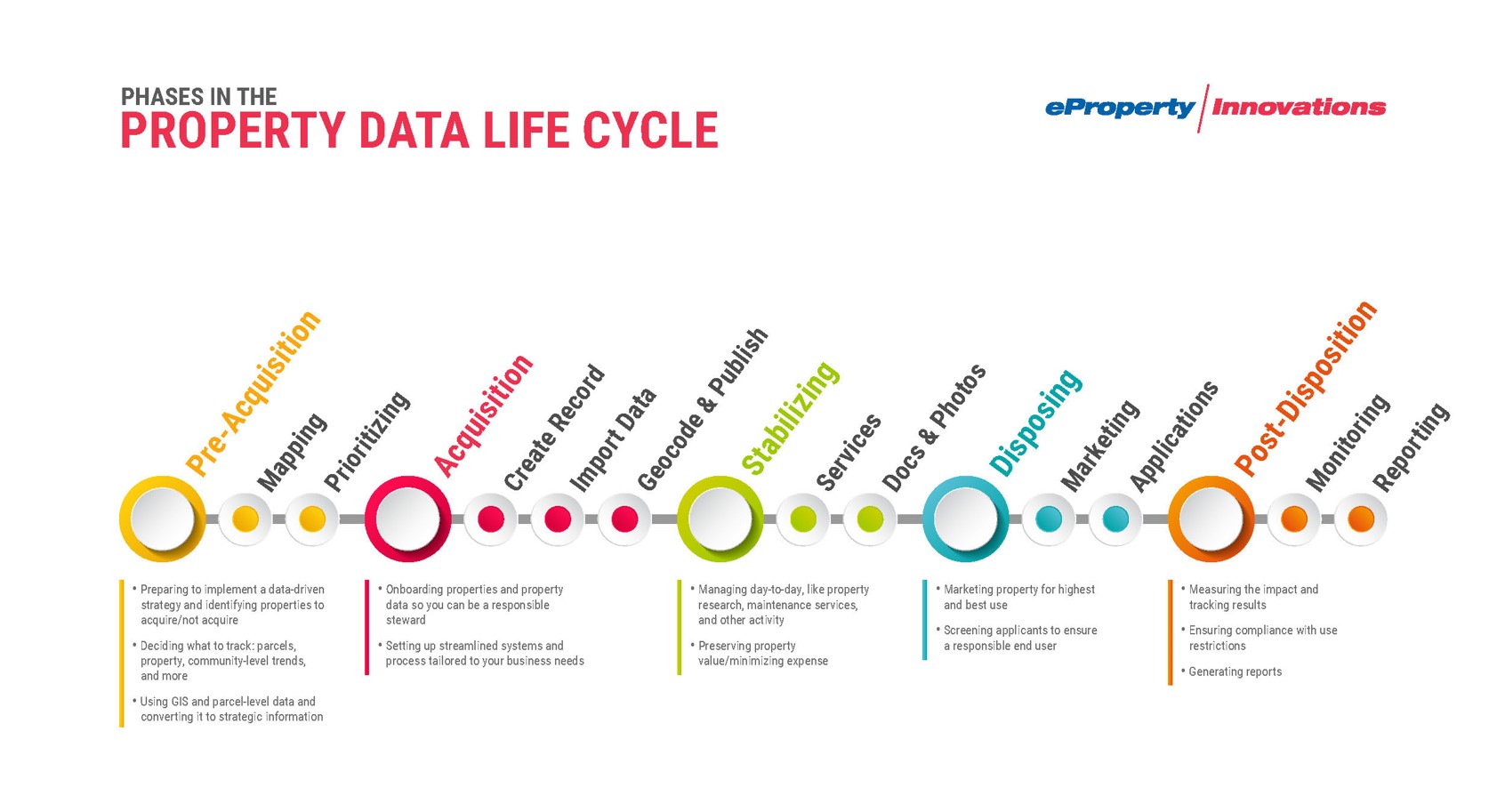 PHASES IN THE
PROPERTY DATA LIFE CYCLE

eProperty Innovations

Pre-Acquisition Mapping Prioritizing Acquisition Create Record Import Data Geocode & Publish Stabilizing Services Docs & Photos Disposing Marketing Applications Post-Disposition Monitoring Reporting

• Preparing to implement a data-driven strategy and identifying properties to acquire/not acquire

• Deciding what to track: parcels, property, community-level trends, and more

• Using GIS and parcel-level data and converting it to strategic information

• Onboarding properties and property data so you can be a responsible steward

• Setting up streamlined systems and process tailored to your business needs

• Managing day-to-day, like property research, maintenance services, and other activity

• Preserving property value/minimizing expense

• Marketing property for highest and best use

• Screening applicants to ensure a responsible end user

• Measuring the impact and tracking results

• Ensuring compliance with use restrictions

• Generating reports